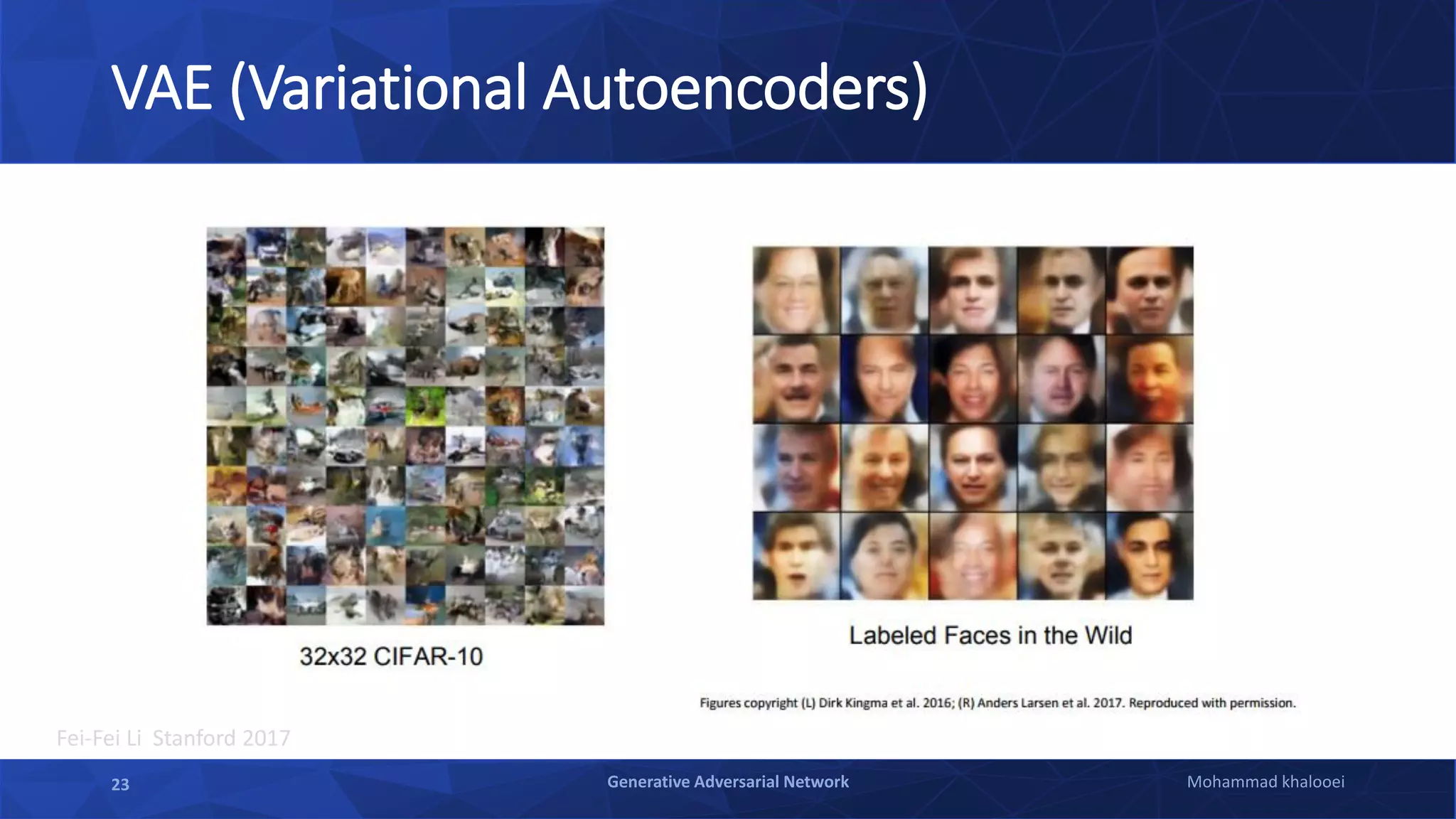 VAE (Variational Autoencoders)

32x32 CIFAR-10

Labeled Faces in the Wild

Figures copyright (L) Dirk Kingma et al. 2016; (R) Anders Larsen et al. 2017. Reproduced with permission.

Fei-Fei Li Stanford 2017

23

Generative Adversarial Network

Mohammad khalooei